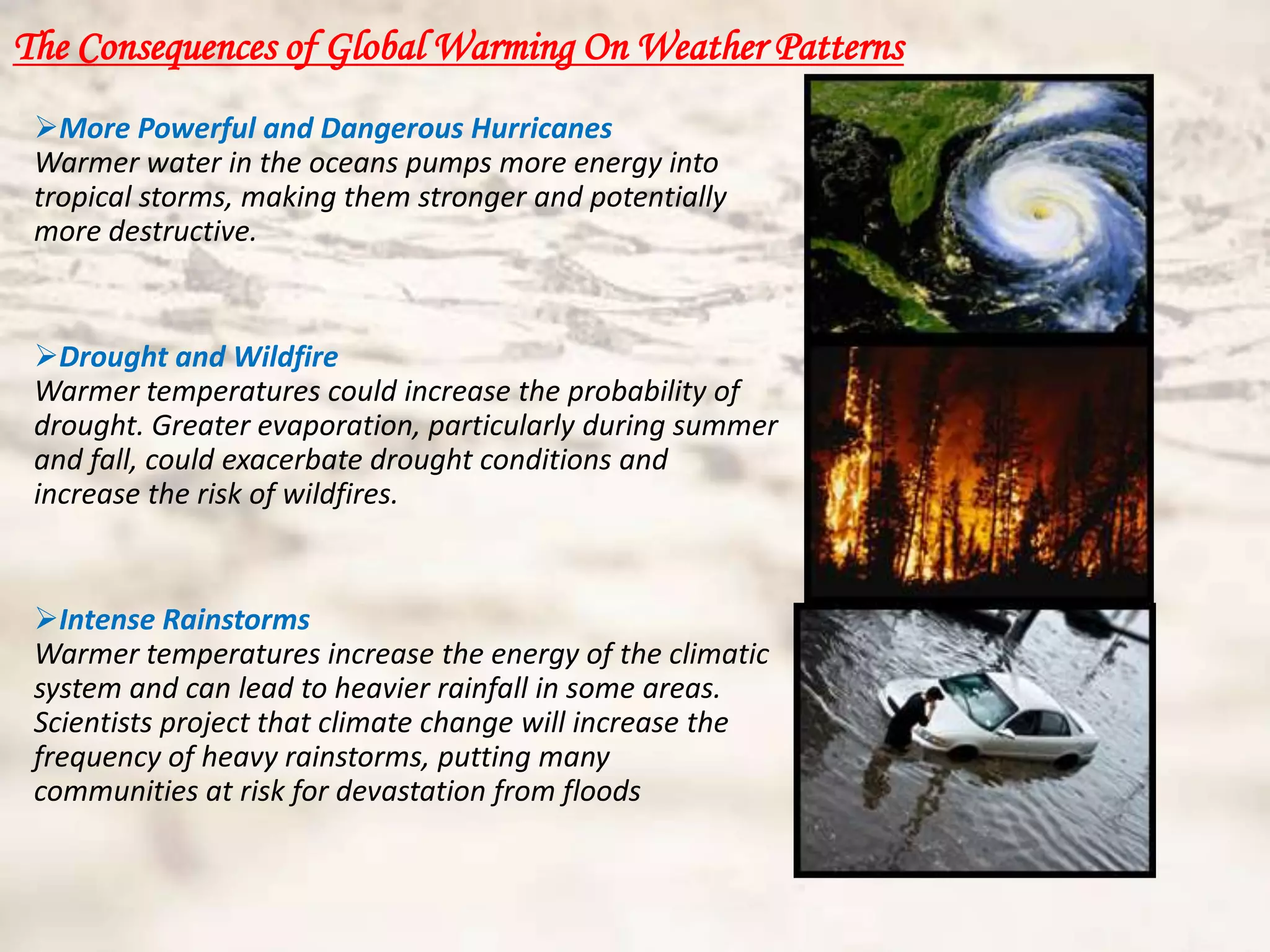 The Consequences of Global Warming On Weather Patterns

➢More Powerful and Dangerous Hurricanes
Warmer water in the oceans pumps more energy into tropical storms, making them stronger and potentially more destructive.

➢Drought and Wildfire
Warmer temperatures could increase the probability of drought. Greater evaporation, particularly during summer and fall, could exacerbate drought conditions and increase the risk of wildfires.

➢Intense Rainstorms
Warmer temperatures increase the energy of the climatic system and can lead to heavier rainfall in some areas. Scientists project that climate change will increase the frequency of heavy rainstorms, putting many communities at risk for devastation from floods